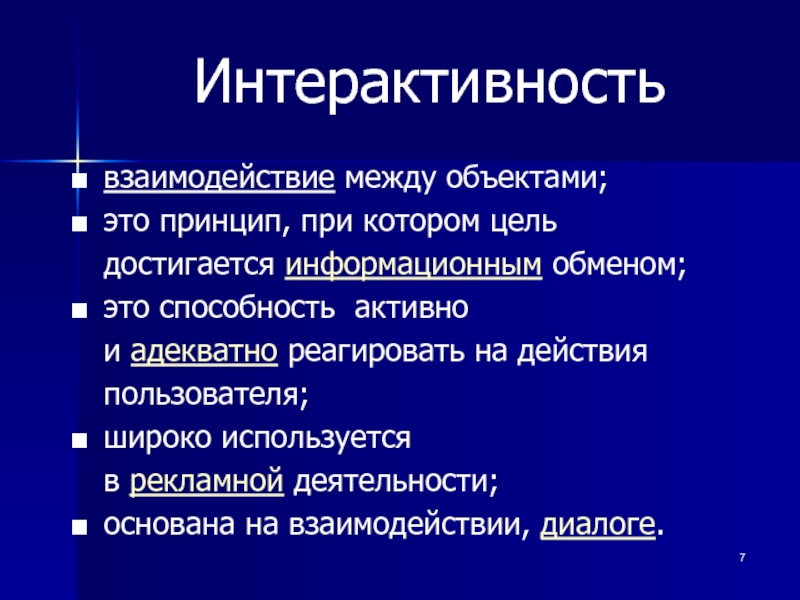 Интерактивность

■ взаимодействие между объектами;
■ это принцип, при котором цель достигается информационным обменом;
■ это способность активно и адекватно реагировать на действия пользователя;
■ широко используется в рекламной деятельности;
■ основана на взаимодействии, диалоге.

7